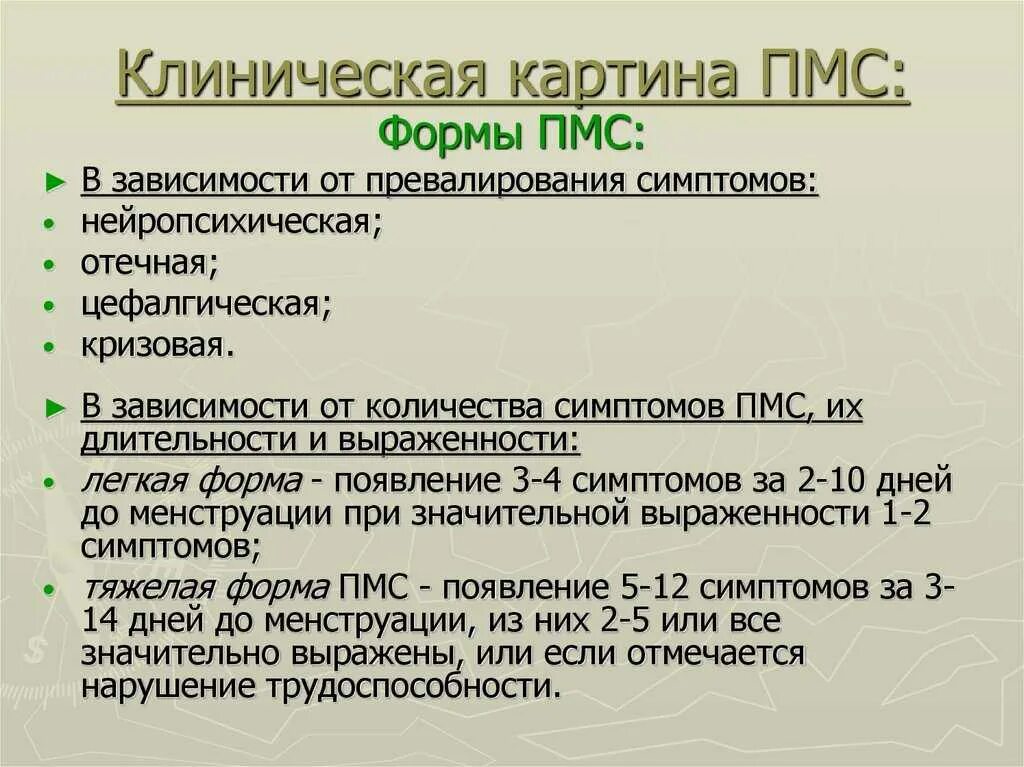 Клиническая картина ПМС:
Формы ПМС:

► В зависимости от превалирования симптомов:
• нейропсихическая;
• отечная;
• цефалгическая;
• кризовая.

► В зависимости от количества симптомов ПМС, их длительности и выраженности:
• легкая форма - появление 3-4 симптомов за 2-10 дней до менструации при значительной выраженности 1-2 симптомов;
• тяжелая форма ПМС - появление 5-12 симптомов за 3-14 дней до менструации, из них 2-5 или все значительно выражены, или если отмечается нарушение трудоспособности.